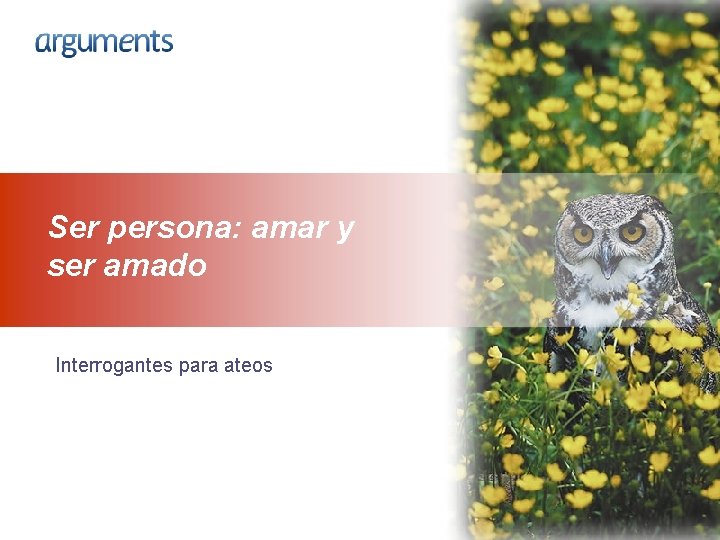 arguments

Ser persona: amar y ser amado

Interrogantes para ateos